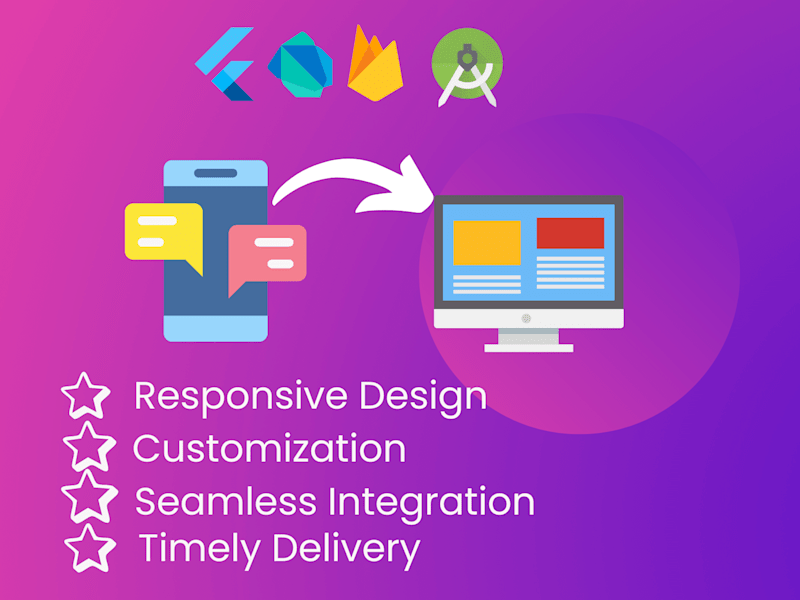 Responsive Design
Customization
Seamless Integration
Timely Delivery